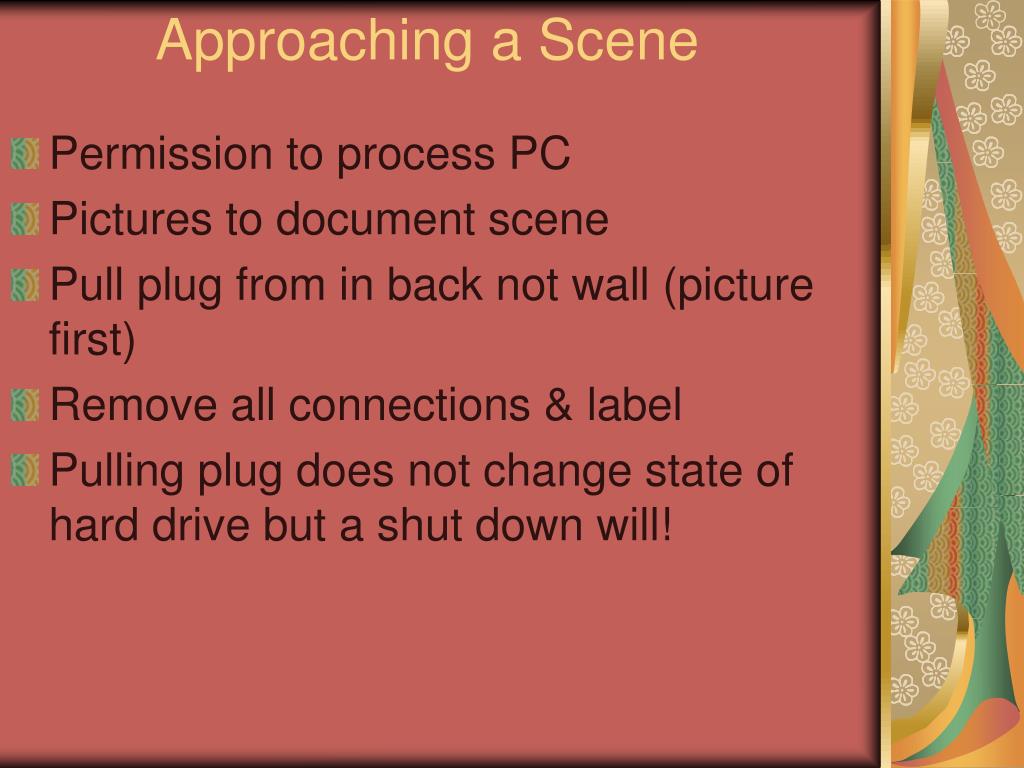 Approaching a Scene

Permission to process PC

Pictures to document scene

Pull plug from in back not wall (picture first)

Remove all connections & label

Pulling plug does not change state of hard drive but a shut down will!